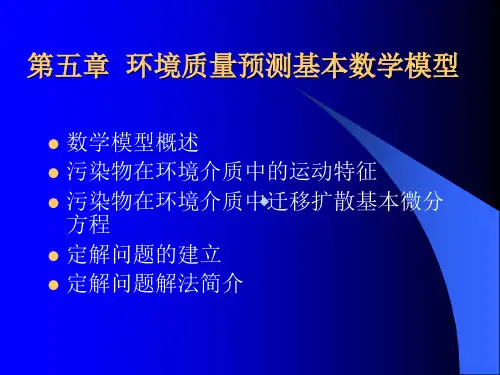 第五章 环境质量预测基本数学模型

- 数学模型概述
- 污染物在环境介质中的运动特征
- 污染物在环境介质中迁移扩散基本微分方程
- 定解问题的建立
- 定解问题解法简介